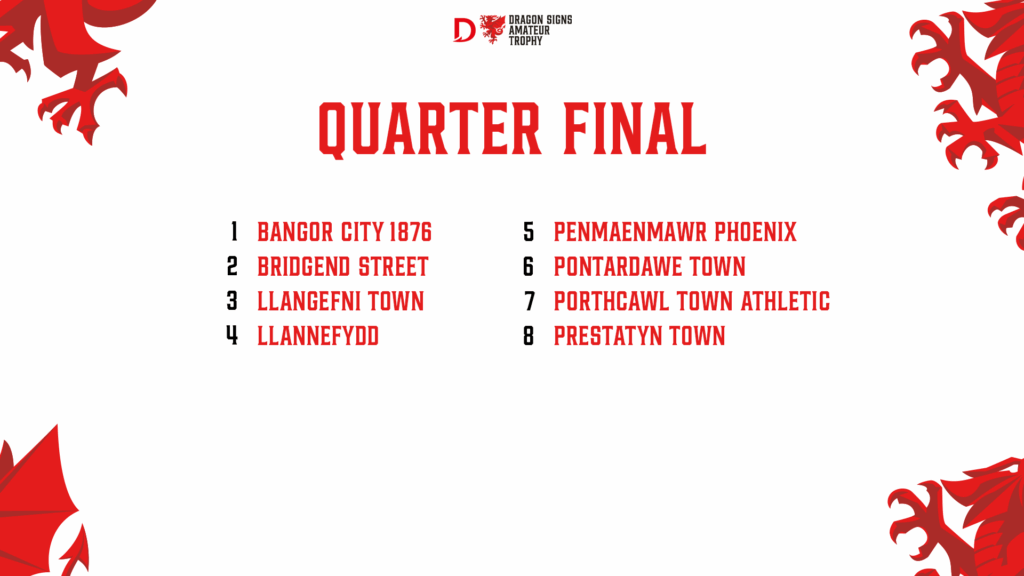 D DRAGON SIGNS AMATEUR TROPHY

QUARTER FINAL

1 BANGOR CITY 1876
2 BRIDGEND STREET
3 LLANGEFNI TOWN
4 LLANNEFYDD

5 PENMAENMAWR PHOENIX
6 PONTARDAWE TOWN
7 PORTHCAWL TOWN ATHLETIC
8 PRESTATYN TOWN